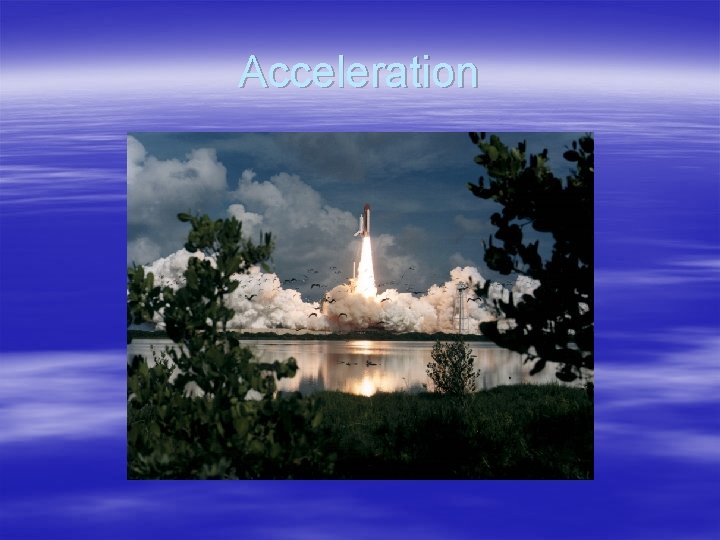 Acceleration